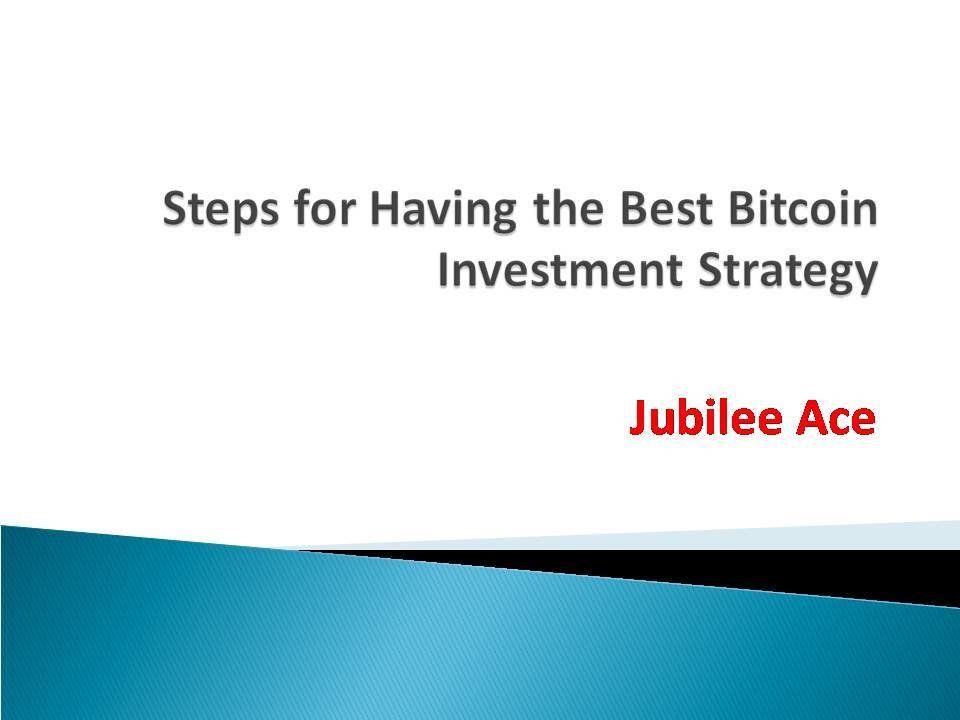 Steps for Having the Best Bitcoin Investment Strategy

Jubilee Ace